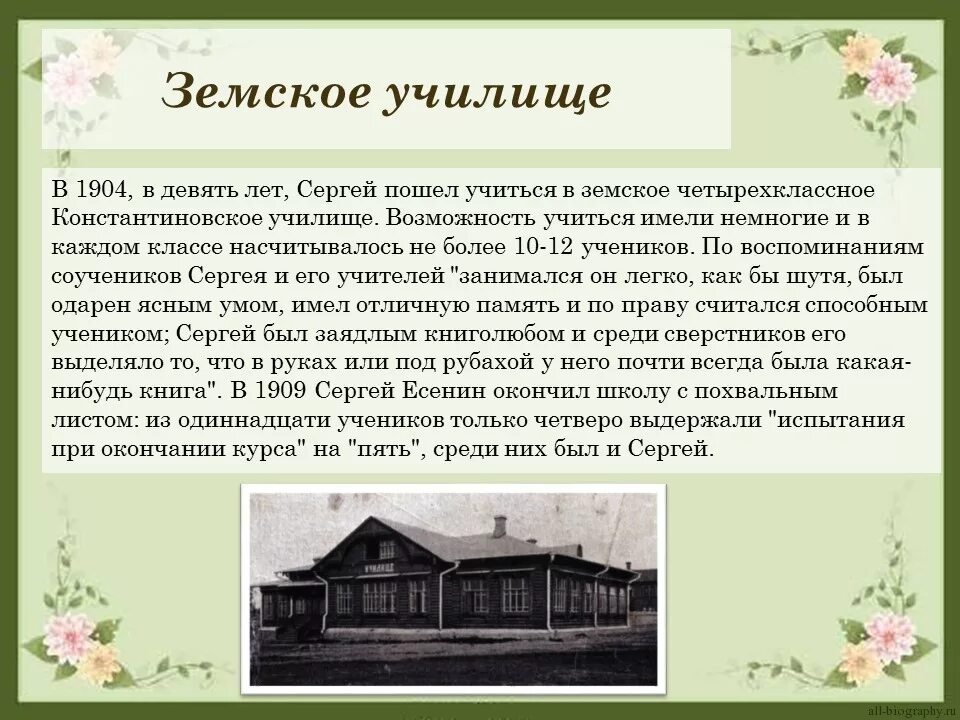 Земское училище

В 1904, в девять лет, Сергей пошел учиться в земское четырехклассное Константиновское училище. Возможность учиться имели немногие и в каждом классе насчитывалось не более 10-12 учеников. По воспоминаниям соучеников Сергея и его учителей "занимался он легко, как бы шутя, был одарен ясным умом, имел отличную память и по праву считался способным учеником; Сергей был заядлым книголюбом и среди сверстников его выделяло то, что в руках или под рубахой у него почти всегда была какая-нибудь книга". В 1909 Сергей Есенин окончил школу с похвальным листом: из одиннадцати учеников только четверо выдержали "испытания при окончании курса" на "пять", среди них был и Сергей.

УЧИЛИЩЕ

all-biography.ru